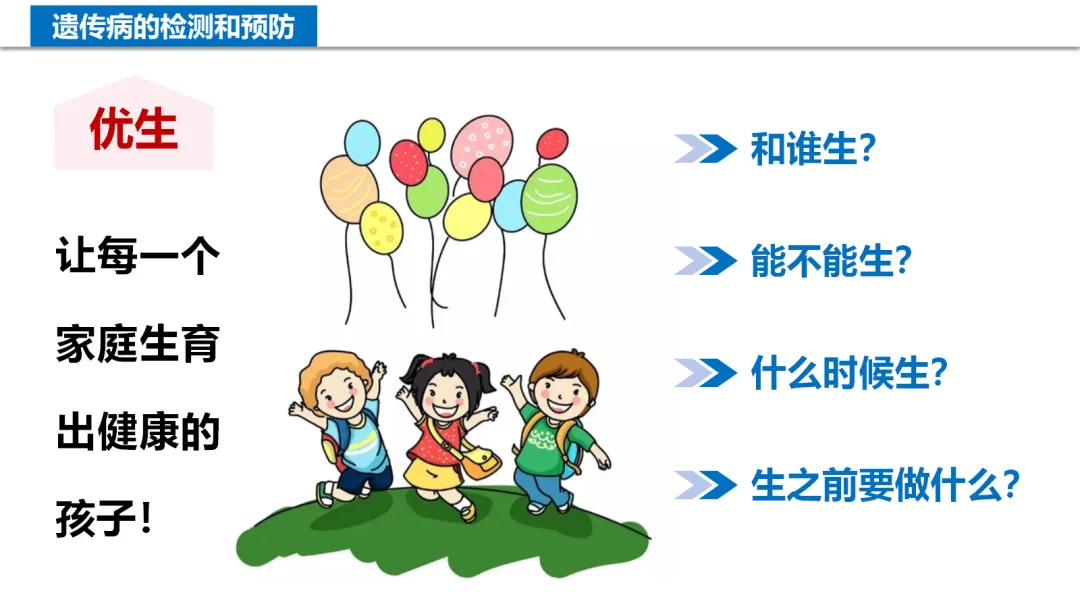 遗传病的检测和预防

优生

让每一个家庭生育出健康的孩子！

和谁生?

能不能生?

什么时候生?

生之前要做什么?